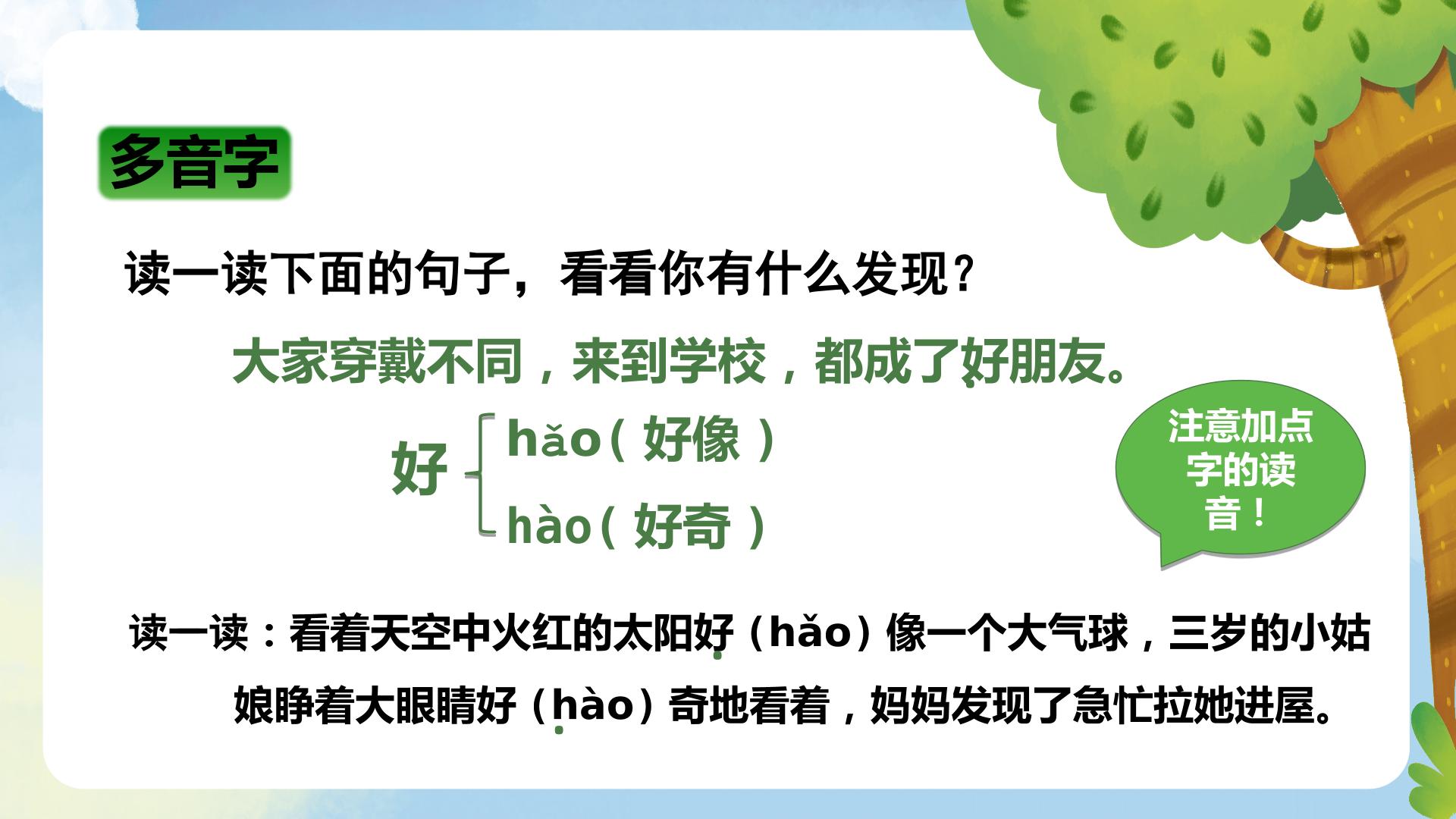 多音字

读一读下面的句子，看看你有什么发现？

大家穿戴不同，来到学校，都成了好朋友。

好 hǎo（好像）
hào（好奇）

注意加点字的读音！

读一读：看着天空中火红的太阳好（hǎo）像一个大气球，三岁的小姑娘睁着大眼睛好（hào）奇地看着，妈妈发现了急忙拉她进屋。